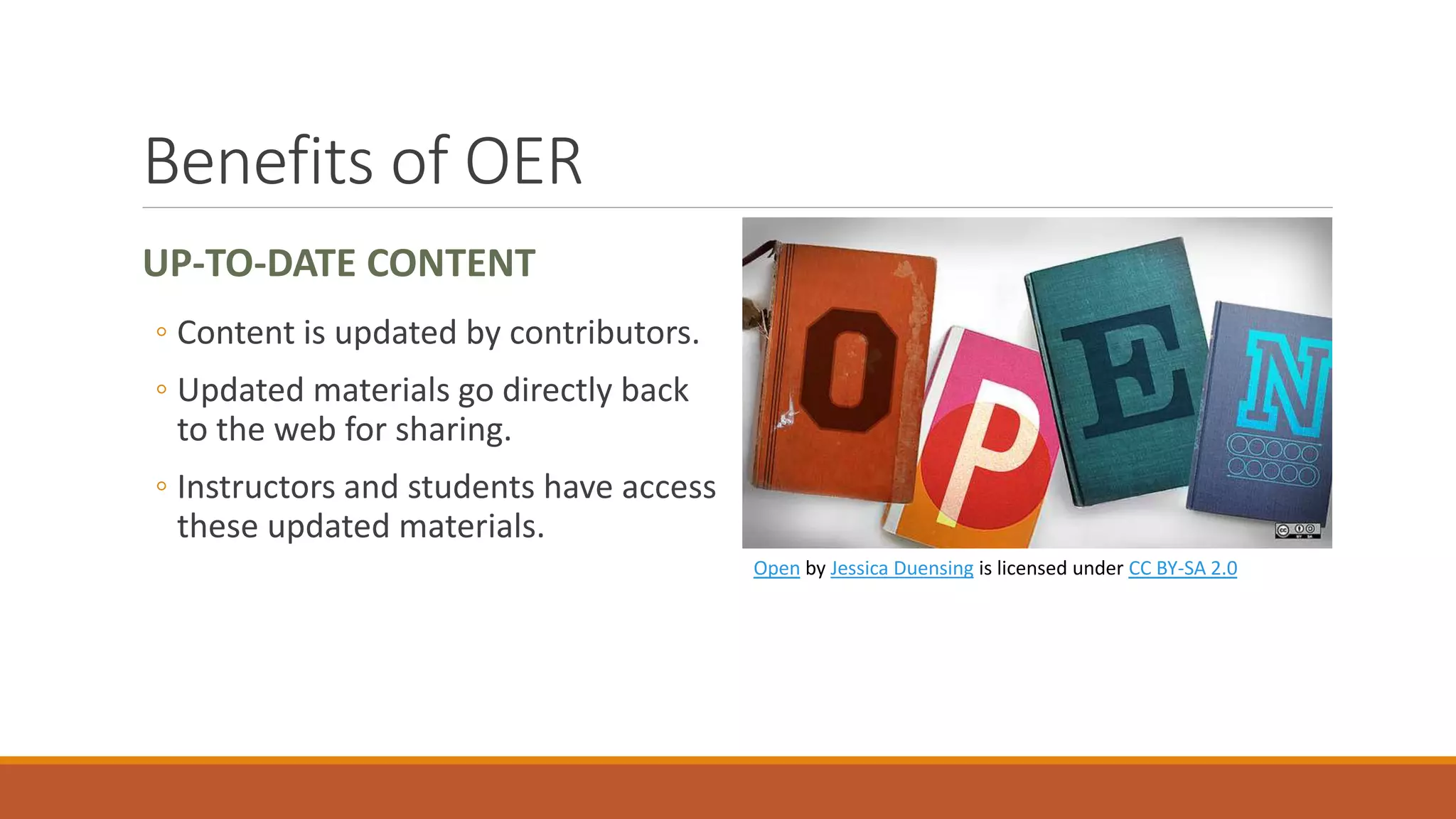 Benefits of OER

UP-TO-DATE CONTENT

◦ Content is updated by contributors.

◦ Updated materials go directly back to the web for sharing.

◦ Instructors and students have access these updated materials.

O P E N

Open by Jessica Duensing is licensed under CC BY-SA 2.0